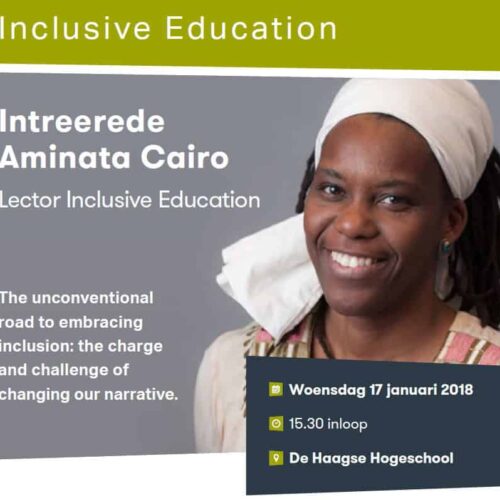 Inclusive Education

Intreerede
Aminata Cairo

Lector Inclusive Education

The unconventional road to embracing inclusion: the charge and challenge of changing our narrative.

Woensdag 17 januari 2018

15.30 inloop

De Haagse Hogeschool